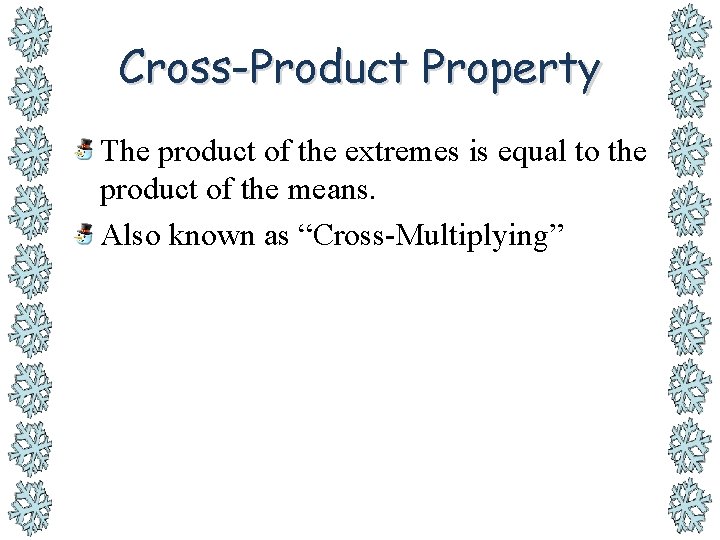 Cross-Product Property

The product of the extremes is equal to the product of the means.

Also known as “Cross-Multiplying”